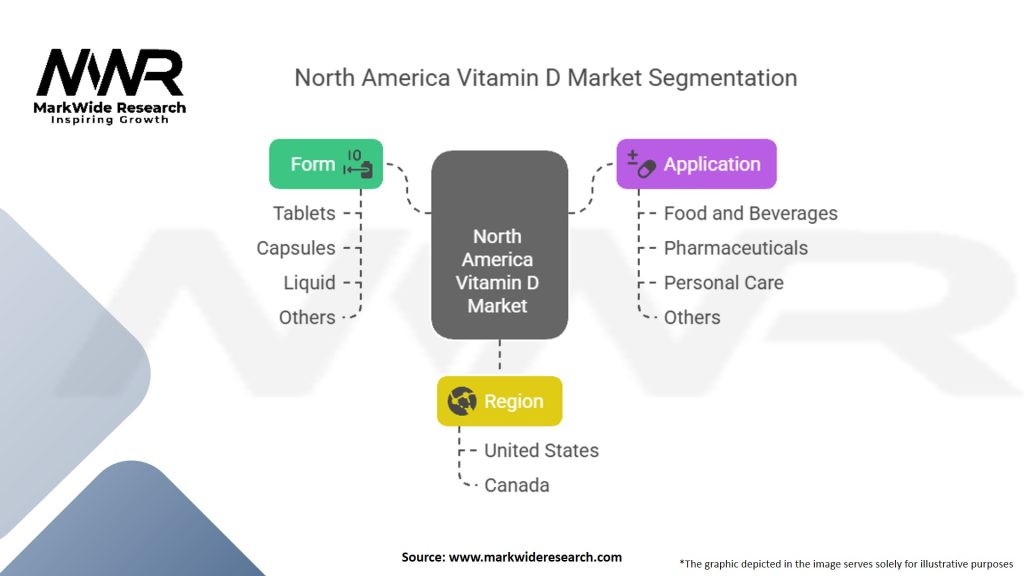 MWR
MarkWide Research
Inspiring Growth

North America Vitamin D Market Segmentation

Form

Tablets
Capsules
Liquid
Others

North America Vitamin D Market

Application

Food and Beverages
Pharmaceuticals
Personal Care
Others

Region

United States
Canada

Source: www.markwideresearch.com

*The graphic depicted in the image serves solely for illustrative purposes